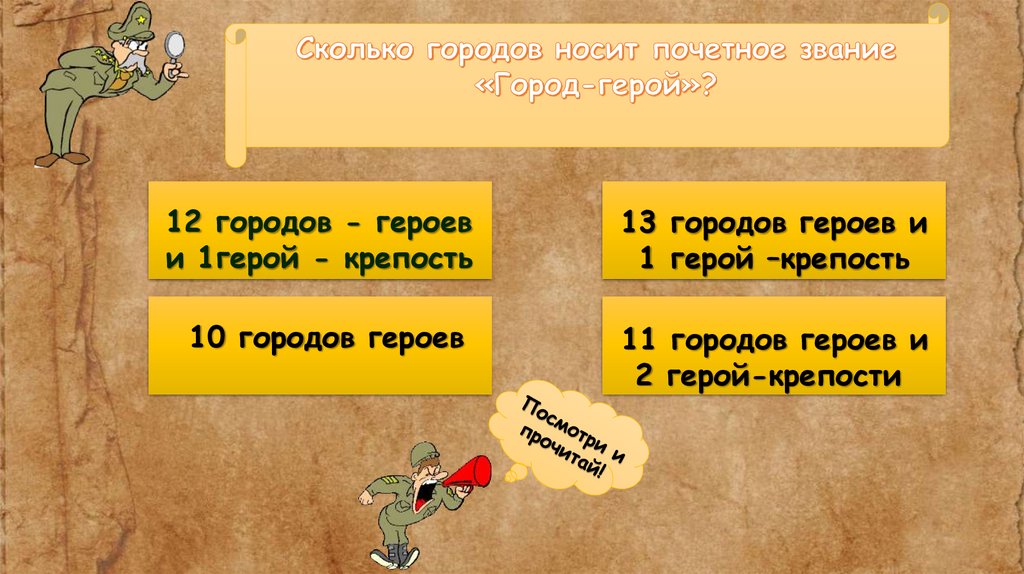 Сколько городов носит почетное звание «Город-герой»?

12 городов - героев и 1герой - крепость

13 городов героев и 1 герой –крепость

10 городов героев

11 городов героев и 2 герой-крепости

Посмотри и прочитай!